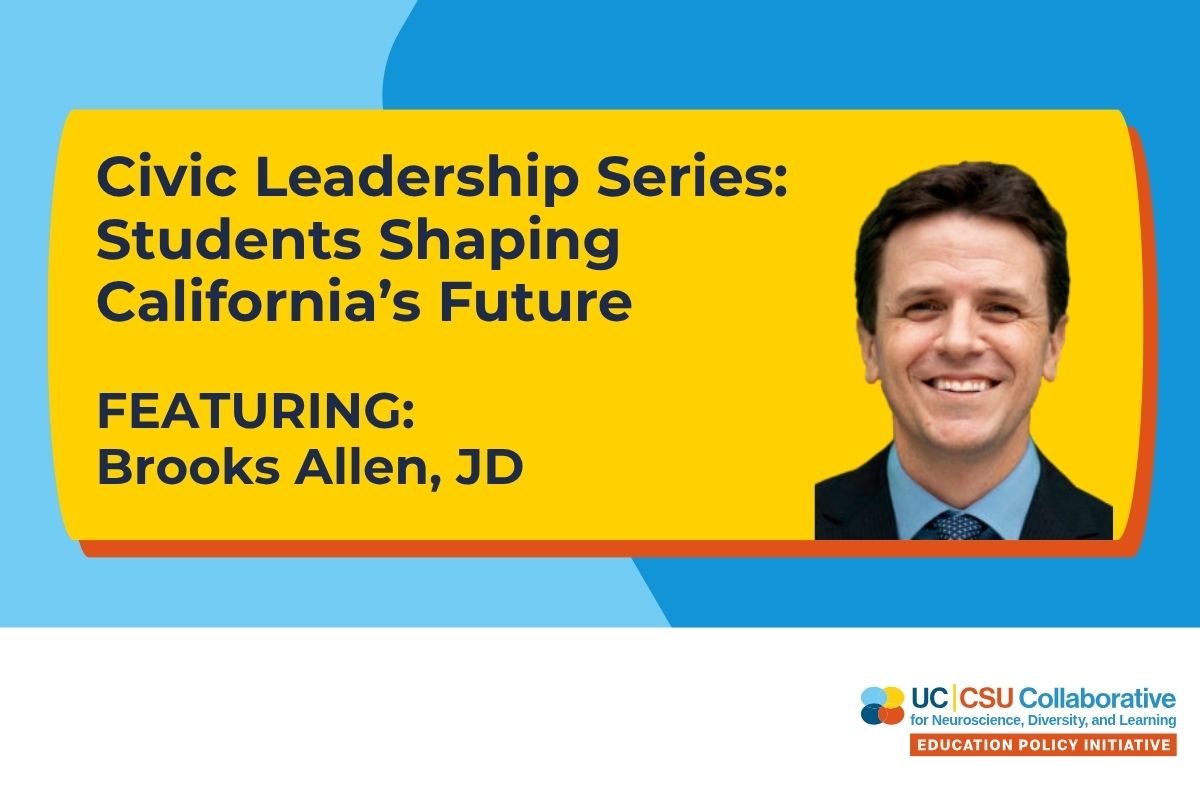 Civic Leadership Series: Students Shaping California's Future

FEATURING:
Brooks Allen, JD

UC | CSU Collaborative
for Neuroscience, Diversity, and Learning
EDUCATION POLICY INITIATIVE